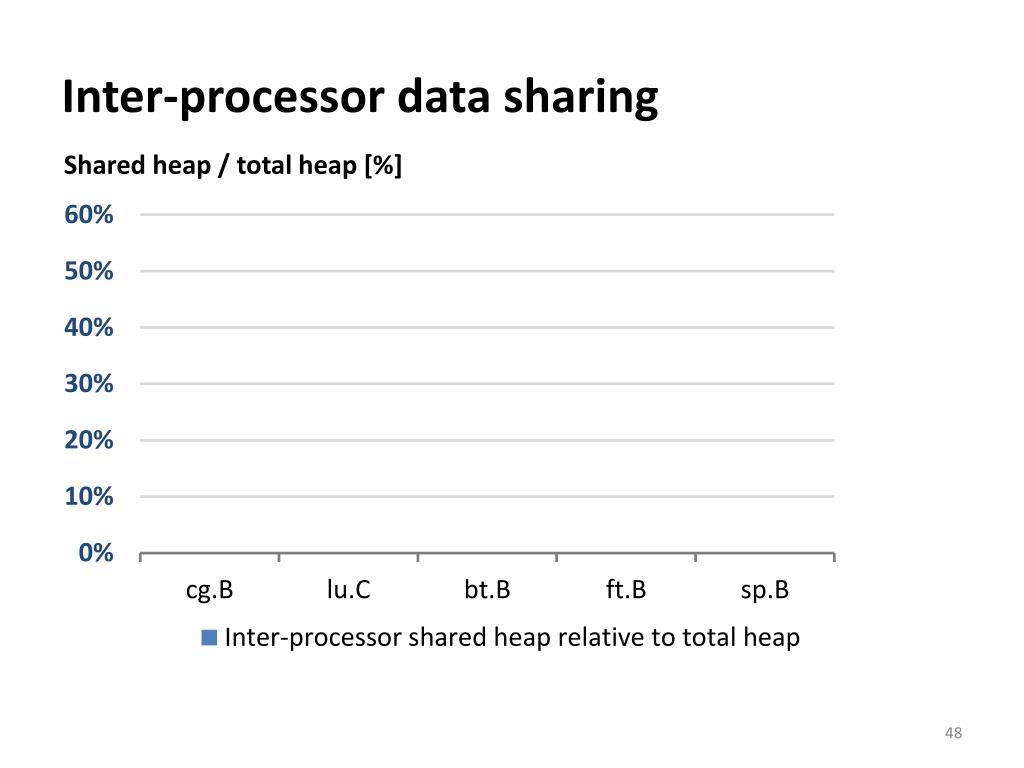 Inter-processor data sharing

Shared heap / total heap [%]

60%
50%
40%
30%
20%
10%
0%

cg.B
lu.C
bt.B
ft.B
sp.B

Inter-processor shared heap relative to total heap

48